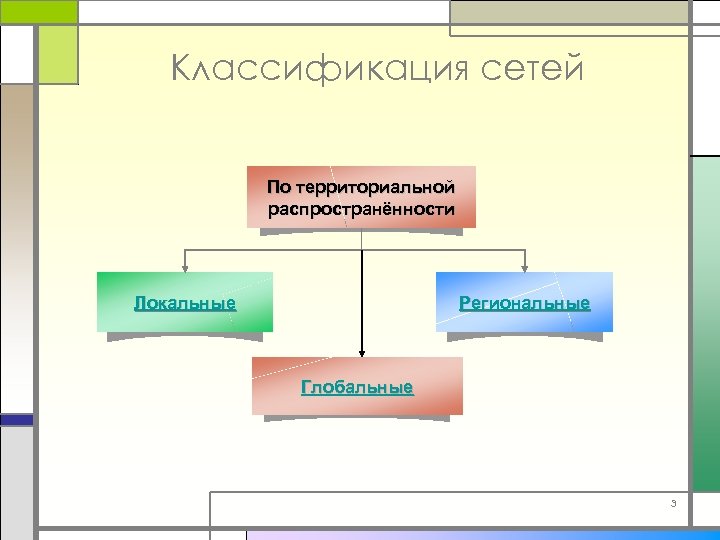 Классификация сетей

По территориальной распространённости

Локальные

Региональные

Глобальные

3